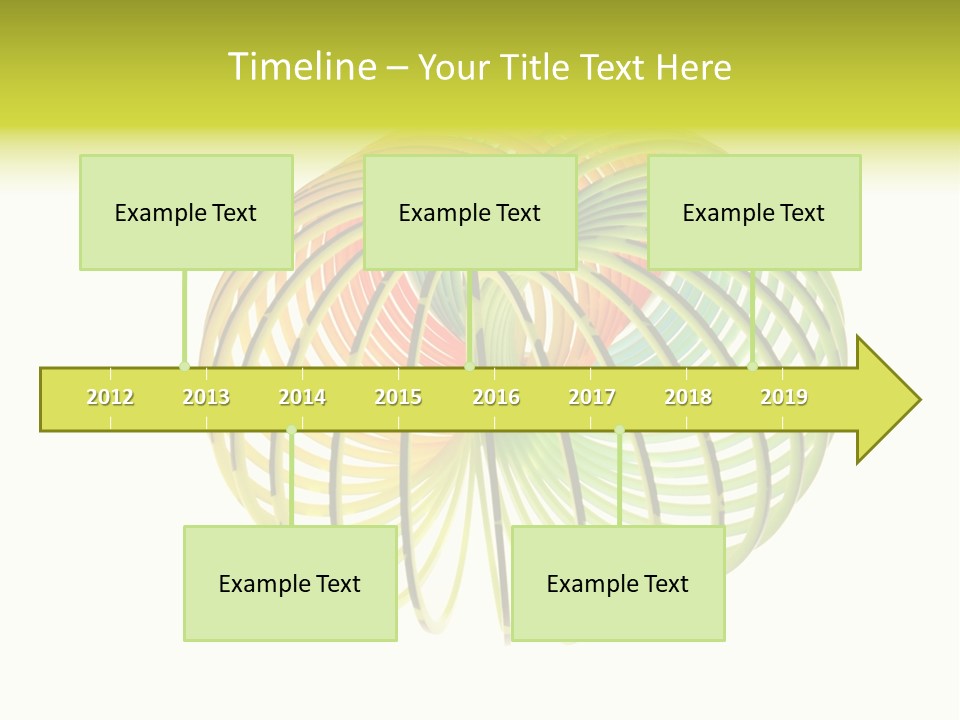 Timeline – Your Title Text Here

Example Text

Example Text

Example Text

2012 2013 2014 2015 2016 2017 2018 2019

Example Text

Example Text